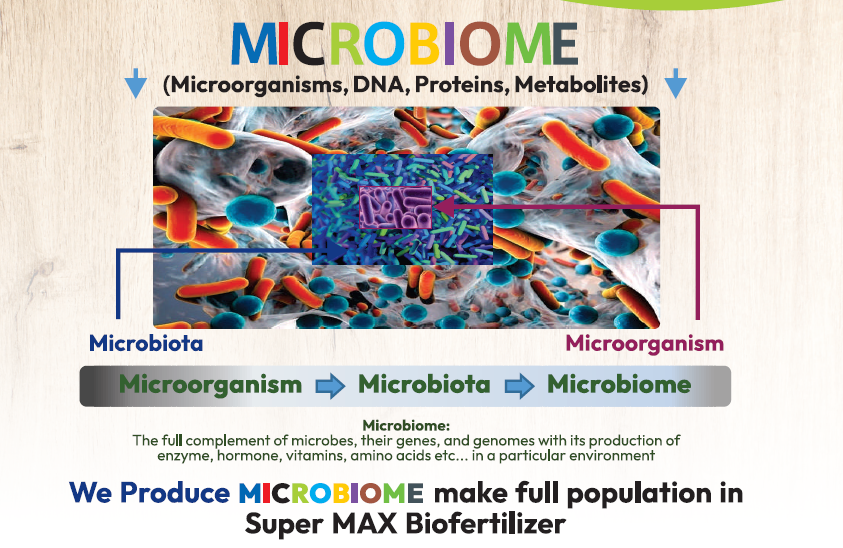 MICROBIOME

(Microorganisms, DNA, Proteins, Metabolites)

Microbiota

Microorganism

Microorganism Microbiota Microbiome

Microbiome:
The full complement of microbes, their genes, and genomes with its production of enzyme, hormone, vitamins, amino acids etc... in a particular environment

We Produce MICROBIOME make full population in Super MAX Biofertilizer